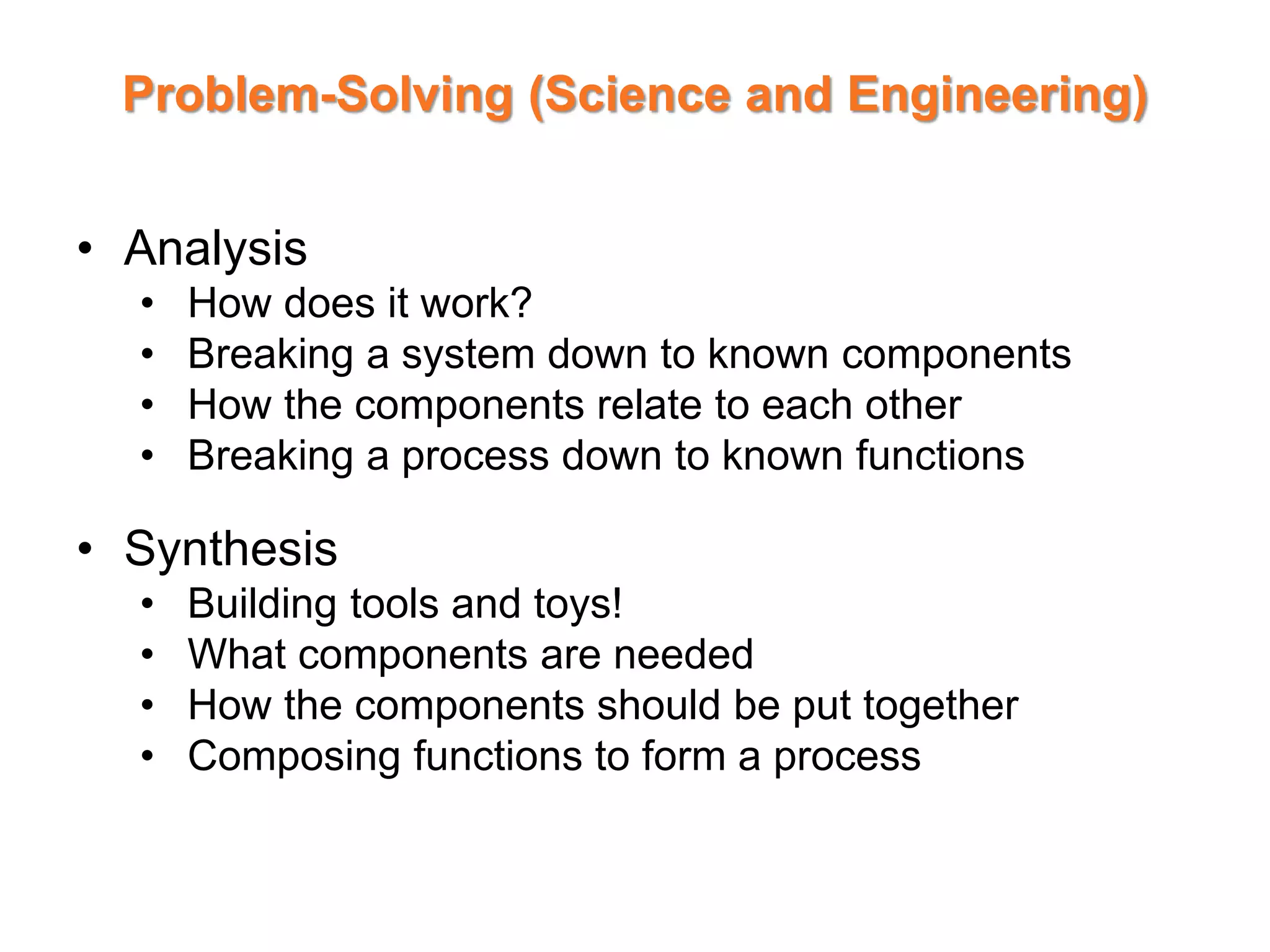 Problem-Solving (Science and Engineering)

• Analysis
  • How does it work?
  • Breaking a system down to known components
  • How the components relate to each other
  • Breaking a process down to known functions

• Synthesis
  • Building tools and toys!
  • What components are needed
  • How the components should be put together
  • Composing functions to form a process